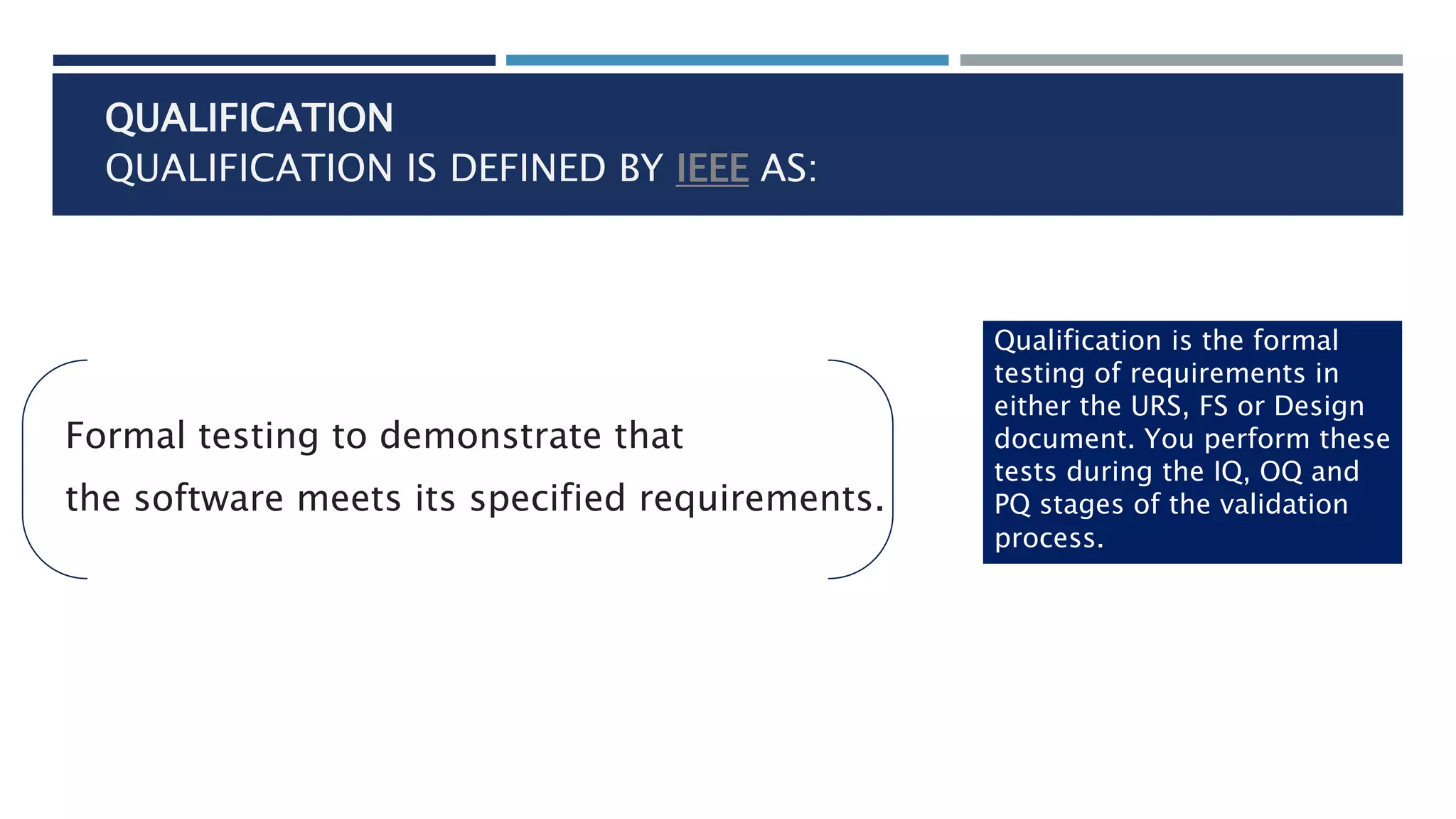 QUALIFICATION
QUALIFICATION IS DEFINED BY IEEE AS:

Formal testing to demonstrate that the software meets its specified requirements.

Qualification is the formal testing of requirements in either the URS, FS or Design document. You perform these tests during the IQ, OQ and PQ stages of the validation process.